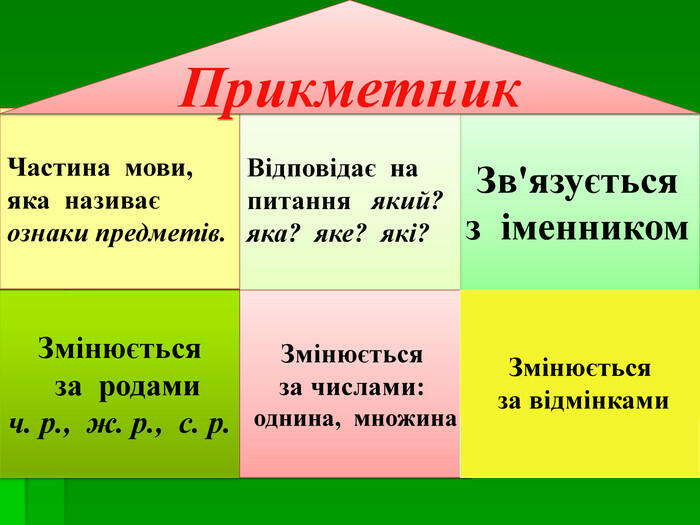 Прикметник

Частина мови, яка називає ознаки предметів.

Відповідає на питання який? яка? яке? які?

Зв'язується з іменником

Змінюється за родами ч. р., ж. р., с. р.

Змінюється за числами: однина, множина

Змінюється за відмінками